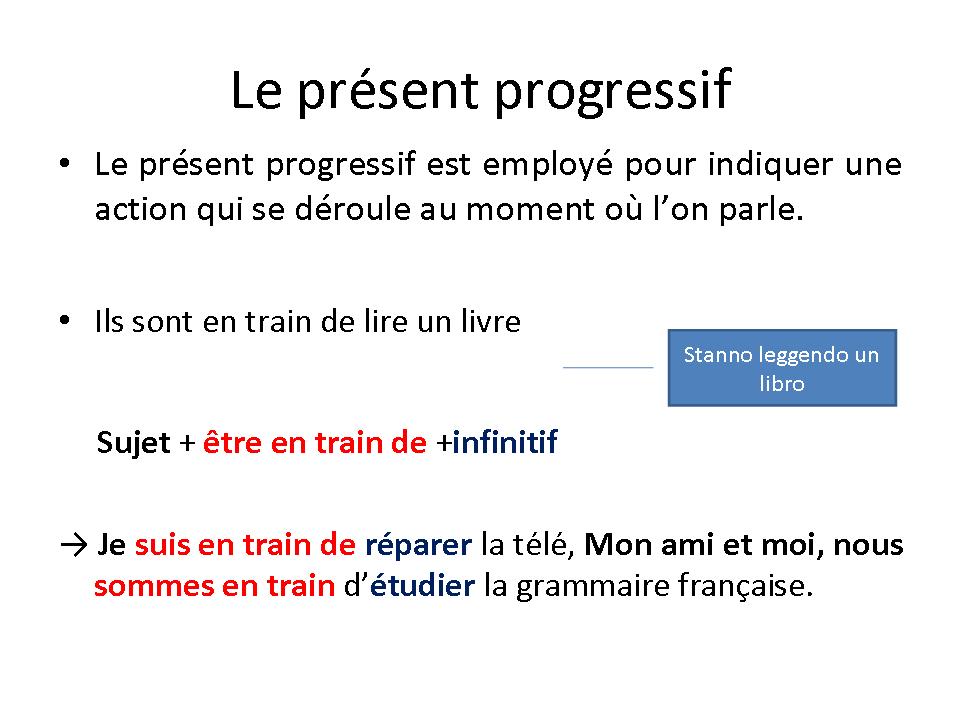 Le présent progressif

• Le présent progressif est employé pour indiquer une action qui se déroule au moment où l'on parle.

• Ils sont en train de lire un livre

Stanno leggendo un libro

Sujet + être en train de +infinitif

→ Je suis en train de réparer la télé, Mon ami et moi, nous sommes en train d'étudier la grammaire française.